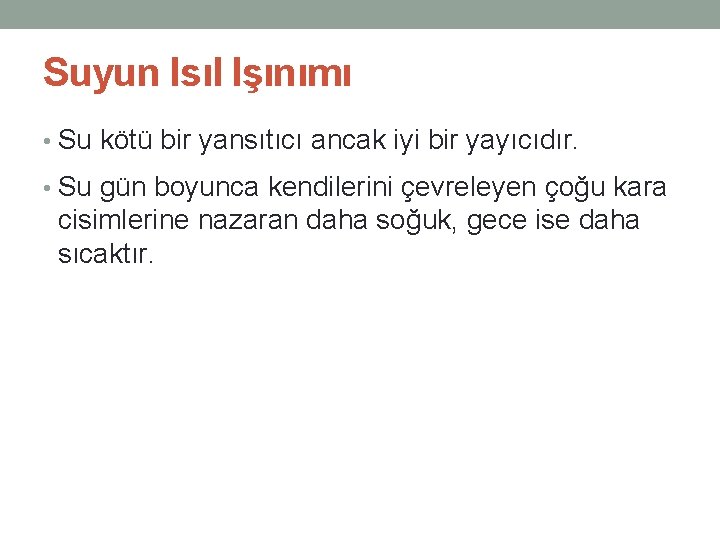 Suyun Isıl Işınımı

• Su kötü bir yansıtıcı ancak iyi bir yayıcıdır.

• Su gün boyunca kendilerini çevreleyen çoğu kara cisimlerine nazaran daha soğuk, gece ise daha sıcaktır.